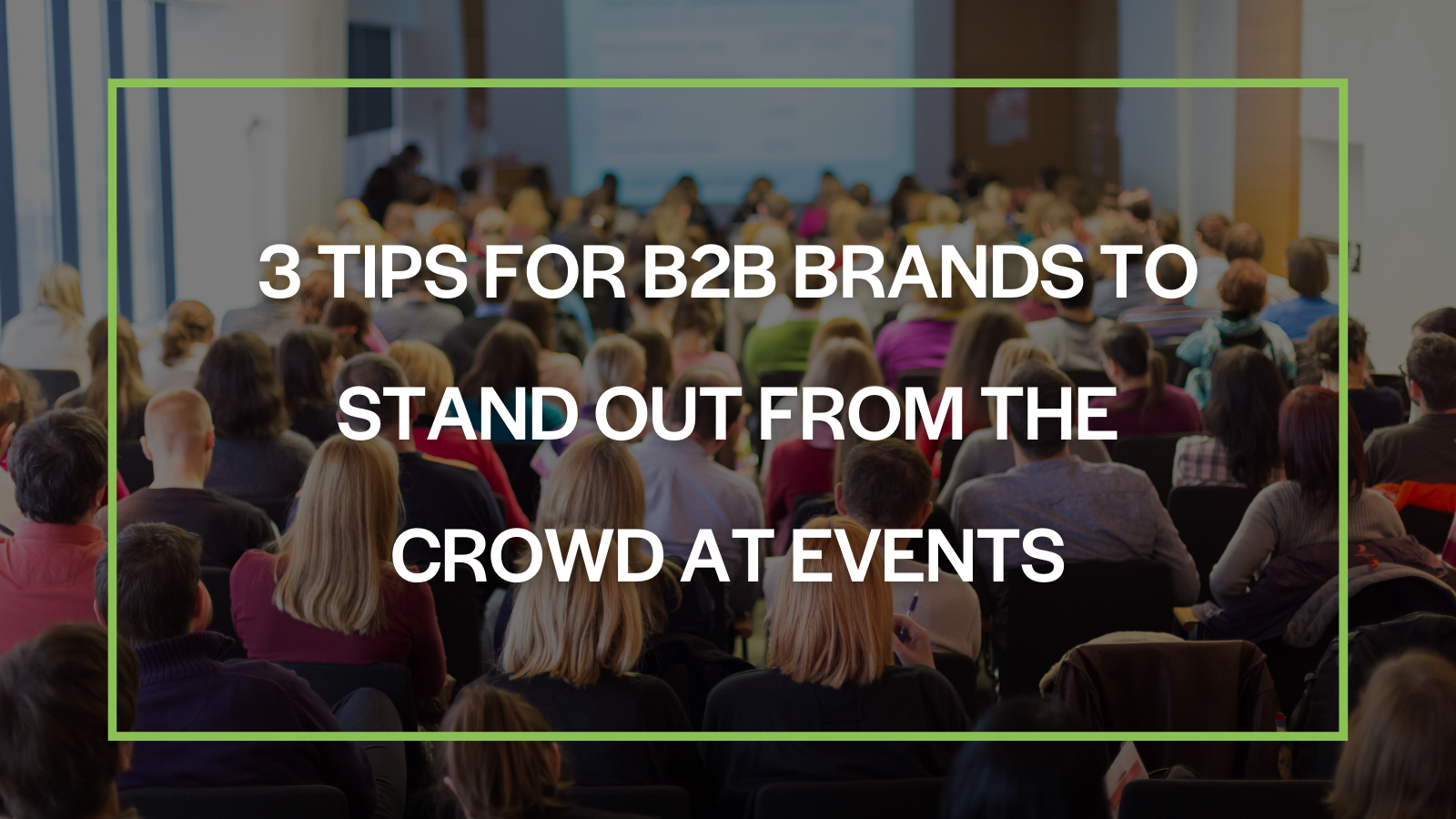 3 TIPS FOR B2B BRANDS TO STAND OUT FROM THE CROWD AT EVENTS